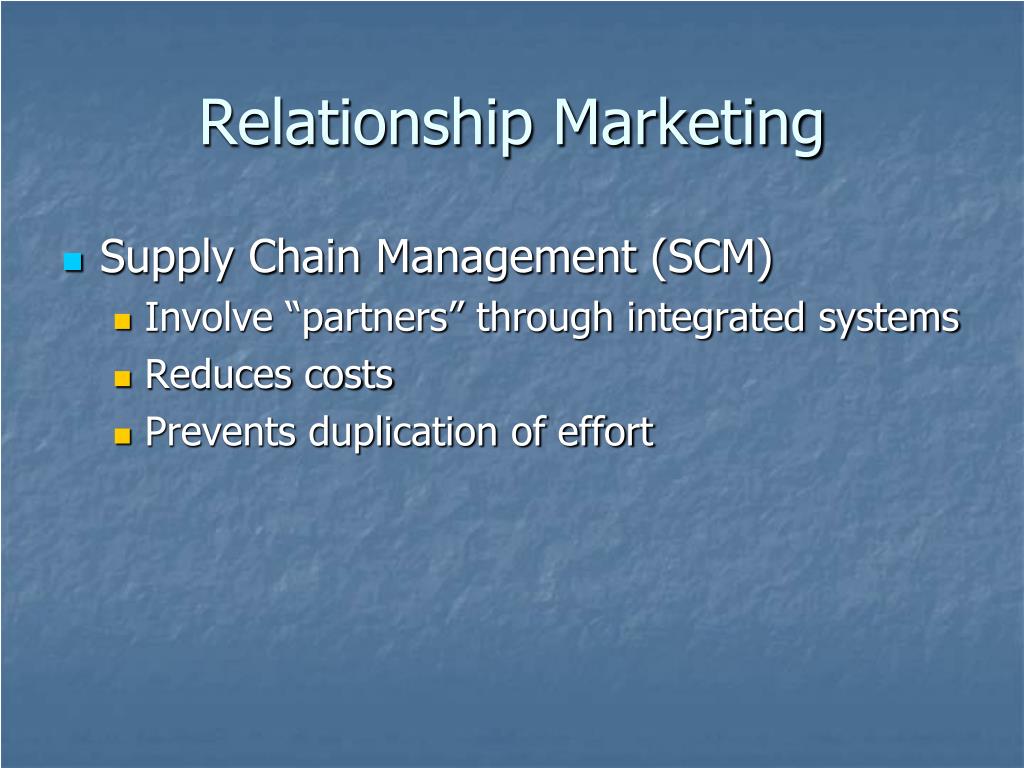 Relationship Marketing

Supply Chain Management (SCM)

Involve “partners” through integrated systems

Reduces costs

Prevents duplication of effort